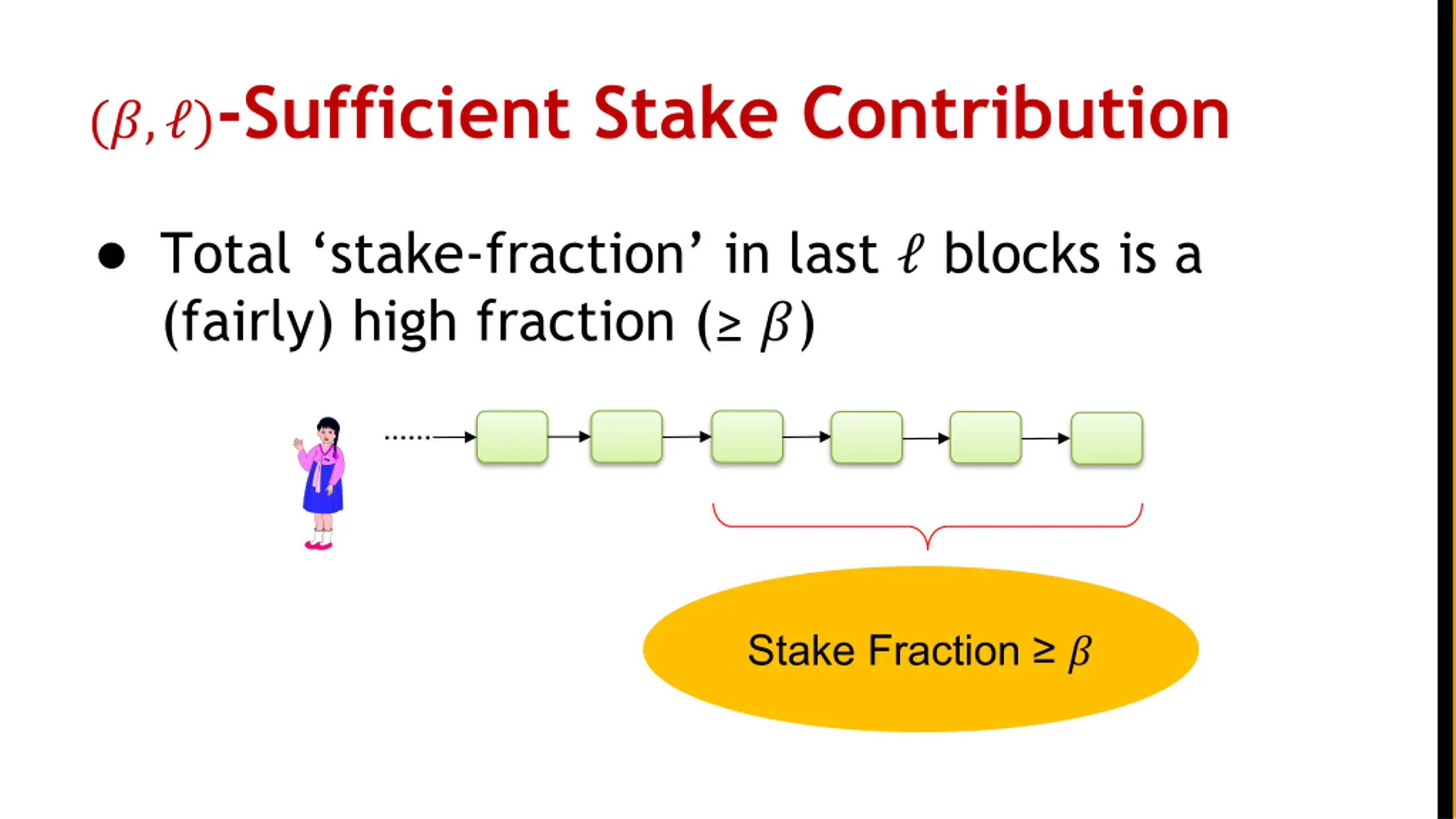 $(\beta, \ell)$-Sufficient Stake Contribution

• Total ‘stake-fraction’ in last $\ell$ blocks is a (fairly) high fraction ($\geq \beta$)

Stake Fraction $\geq \beta$